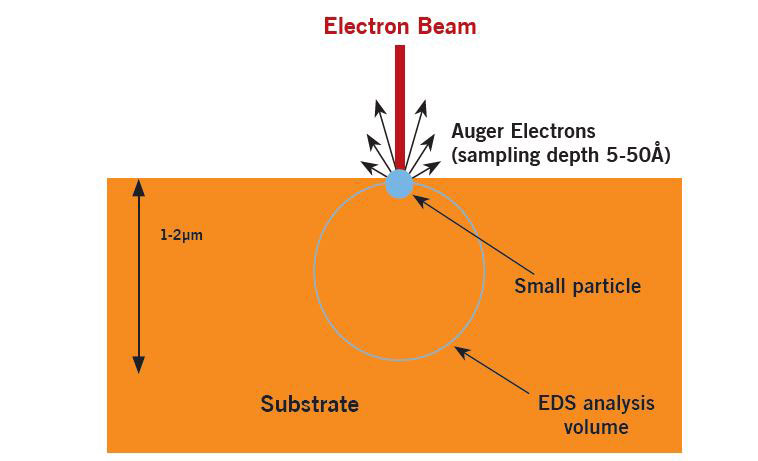 Electron Beam

Auger Electrons
(sampling depth 5-50Å)

1-2μm

Small particle

Substrate

EDS analysis
volume